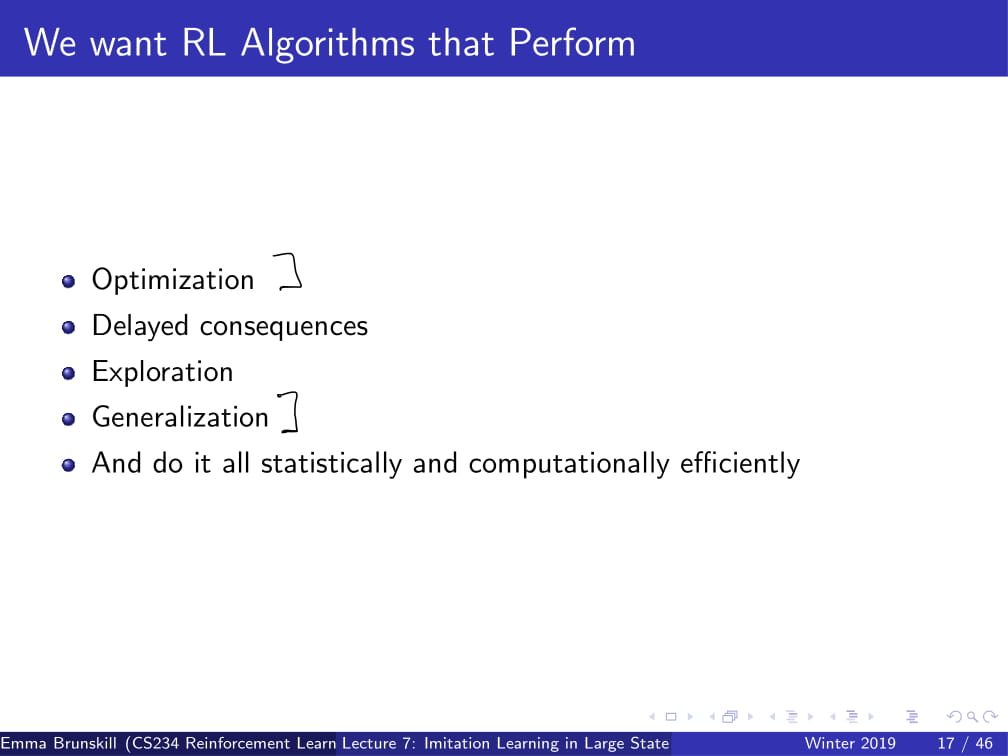 We want RL Algorithms that Perform

- Optimization
- Delayed consequences
- Exploration
- Generalization
- And do it all statistically and computationally efficiently

Emma Brunskill (CS234 Reinforcement Learn Lecture 7: Imitation Learning in Large State Winter 2019 17 / 46